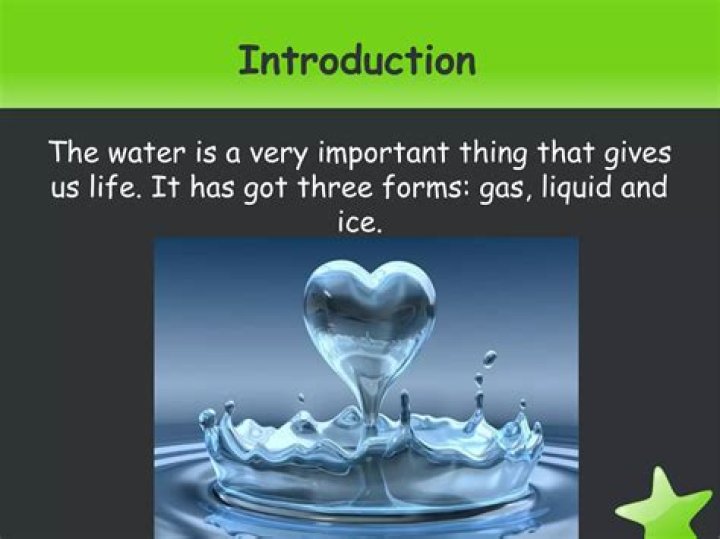 Introduction

The water is a very important thing that gives us life. It has got three forms: gas, liquid and ice.